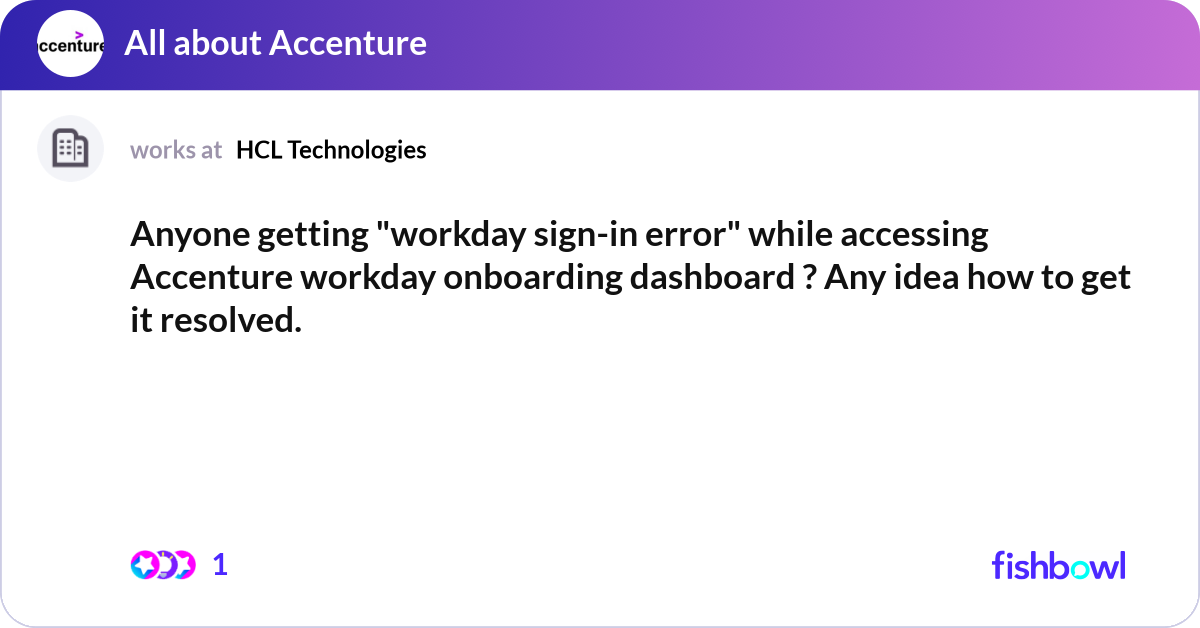 ccenture

All about Accenture

works at HCL Technologies

Anyone getting "workday sign-in error" while accessing Accenture workday onboarding dashboard ? Any idea how to get it resolved.

1

fishbowl